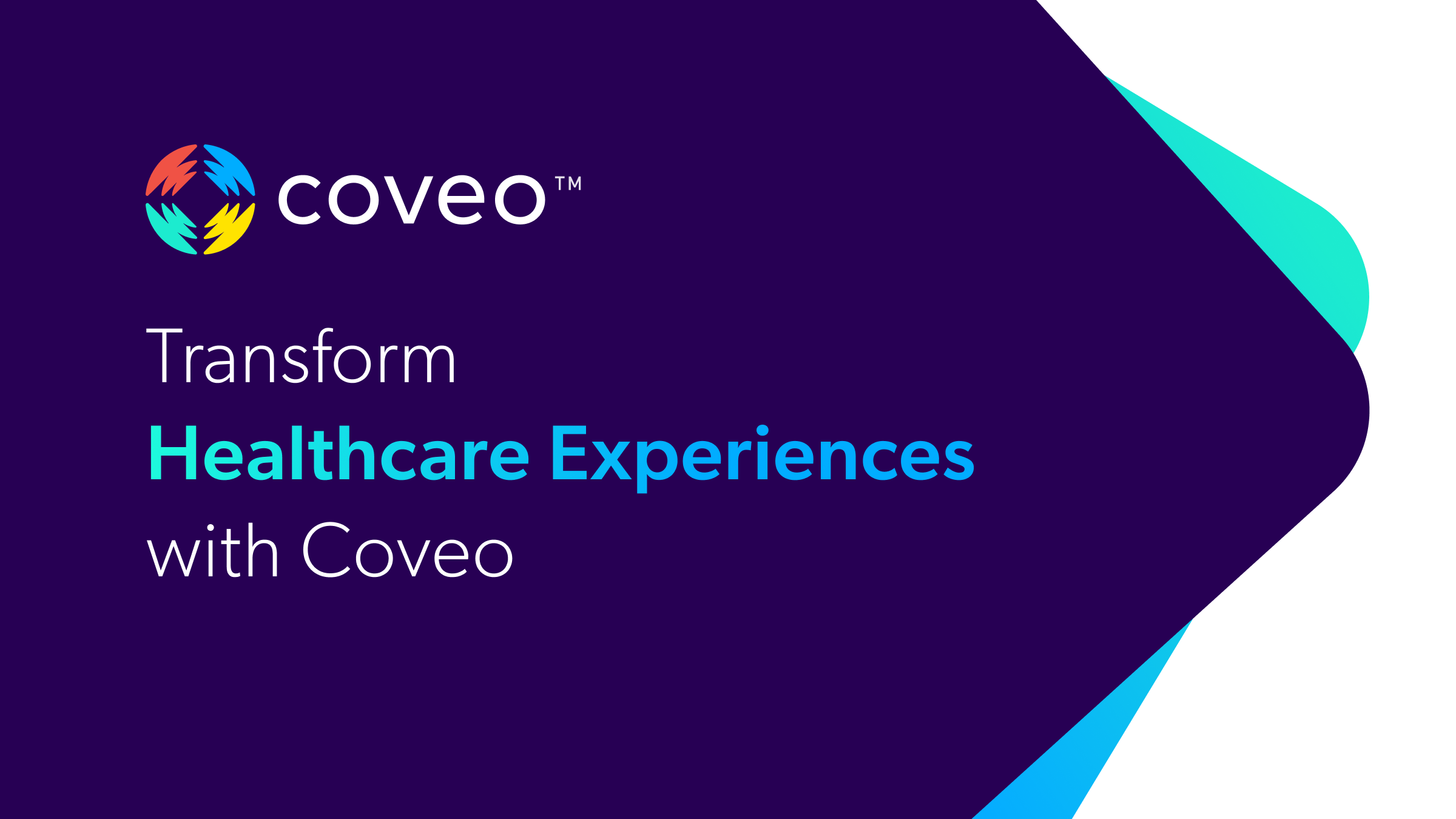 coveo™

Transform
Healthcare Experiences
with Coveo